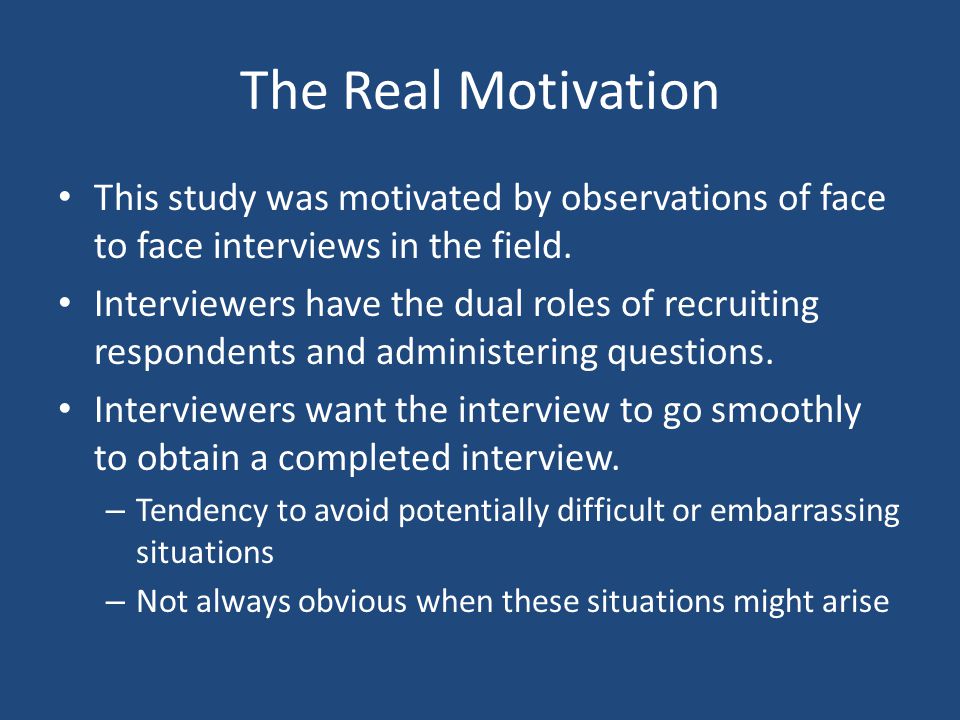 The Real Motivation

• This study was motivated by observations of face to face interviews in the field.
• Interviewers have the dual roles of recruiting respondents and administering questions.
• Interviewers want the interview to go smoothly to obtain a completed interview.
– Tendency to avoid potentially difficult or embarrassing situations
– Not always obvious when these situations might arise